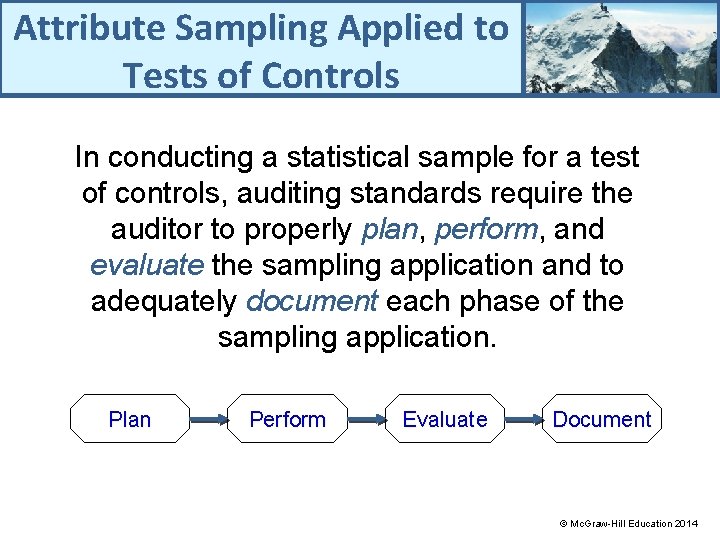 Attribute Sampling Applied to Tests of Controls

In conducting a statistical sample for a test of controls, auditing standards require the auditor to properly plan, perform, and evaluate the sampling application and to adequately document each phase of the sampling application.

Plan

Perform

Evaluate

Document

© McGraw-Hill Education 2014